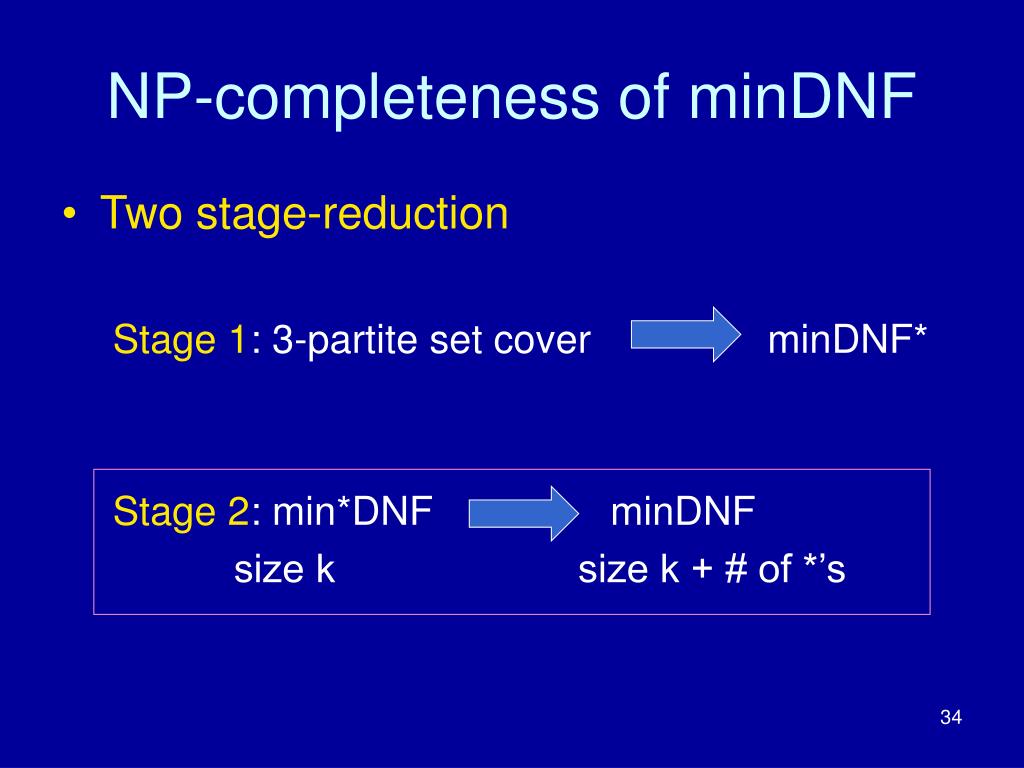 NP-completeness of minDNF

• Two stage-reduction

Stage 1: 3-partite set cover minDNF*

Stage 2: min*DNF minDNF
size k size k + # of *'s

34